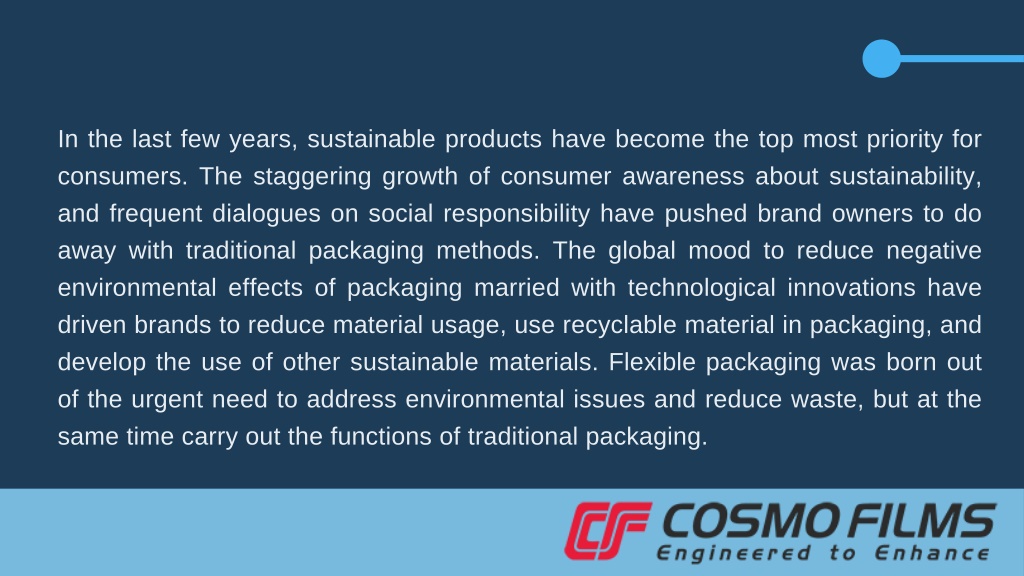 In the last few years, sustainable products have become the top most priority for consumers. The staggering growth of consumer awareness about sustainability, and frequent dialogues on social responsibility have pushed brand owners to do away with traditional packaging methods. The global mood to reduce negative environmental effects of packaging married with technological innovations have driven brands to reduce material usage, use recyclable material in packaging, and develop the use of other sustainable materials. Flexible packaging was born out of the urgent need to address environmental issues and reduce waste, but at the same time carry out the functions of traditional packaging.

CF COSMO FILMS
Engineered to Enhance